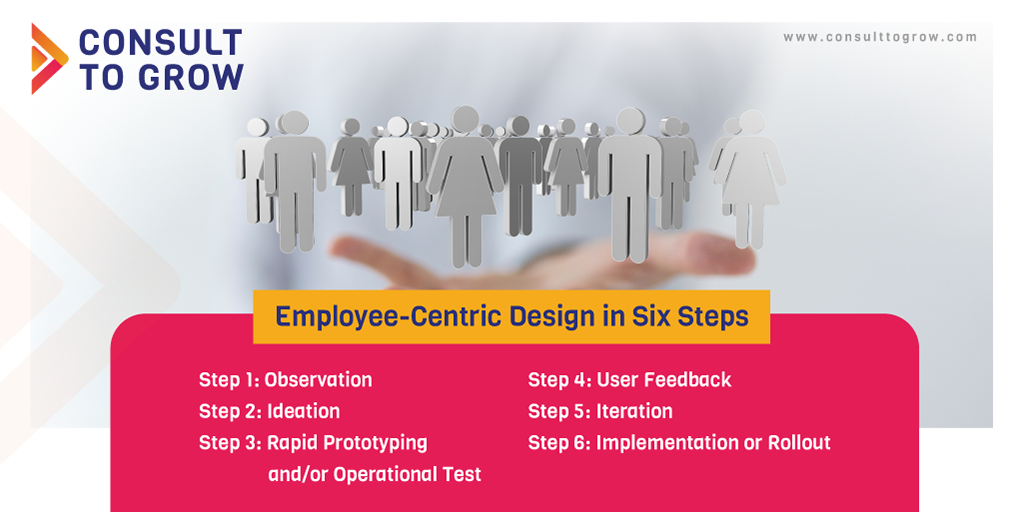 CONSULT TO GROW

www.consulttogrow.com

Employee-Centric Design in Six Steps

Step 1: Observation
Step 2: Ideation
Step 3: Rapid Prototyping and/or Operational Test

Step 4: User Feedback
Step 5: Iteration
Step 6: Implementation or Rollout